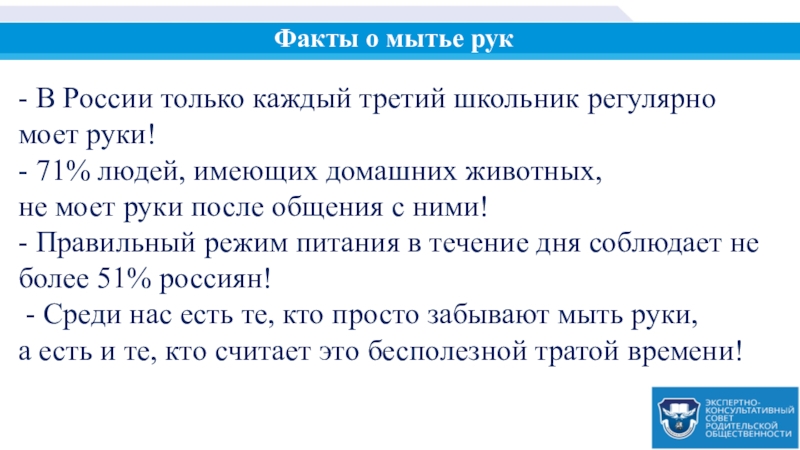 Факты о мытье рук

- В России только каждый третий школьник регулярно моет руки!
- 71% людей, имеющих домашних животных, не моет руки после общения с ними!
- Правильный режим питания в течение дня соблюдает не более 51% россиян!
- Среди нас есть те, кто просто забывают мыть руки, а есть и те, кто считает это бесполезной тратой времени!

ЭКСПЕРТНО-КОНСУЛЬТАТИВНЫЙ СОВЕТ РОДИТЕЛЬСКОЙ ОБЩЕСТВЕННОСТИ